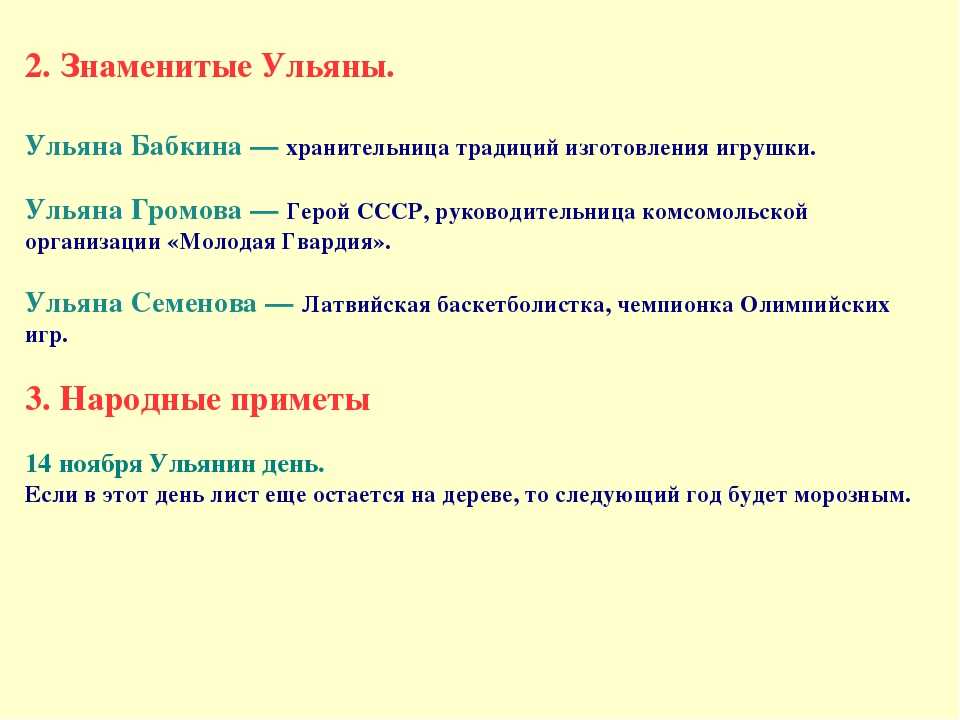 2. Знаменитые Ульяны.

Ульяна Бабкина — хранительница традиций изготовления игрушки.

Ульяна Громова — Герой СССР, руководительница комсомольской организации «Молодая Гвардия».

Ульяна Семенова — Латвийская баскетболистка, чемпионка Олимпийских игр.

3. Народные приметы

14 ноября Ульянин день.
Если в этот день лист еще остается на дереве, то следующий год будет морозным.